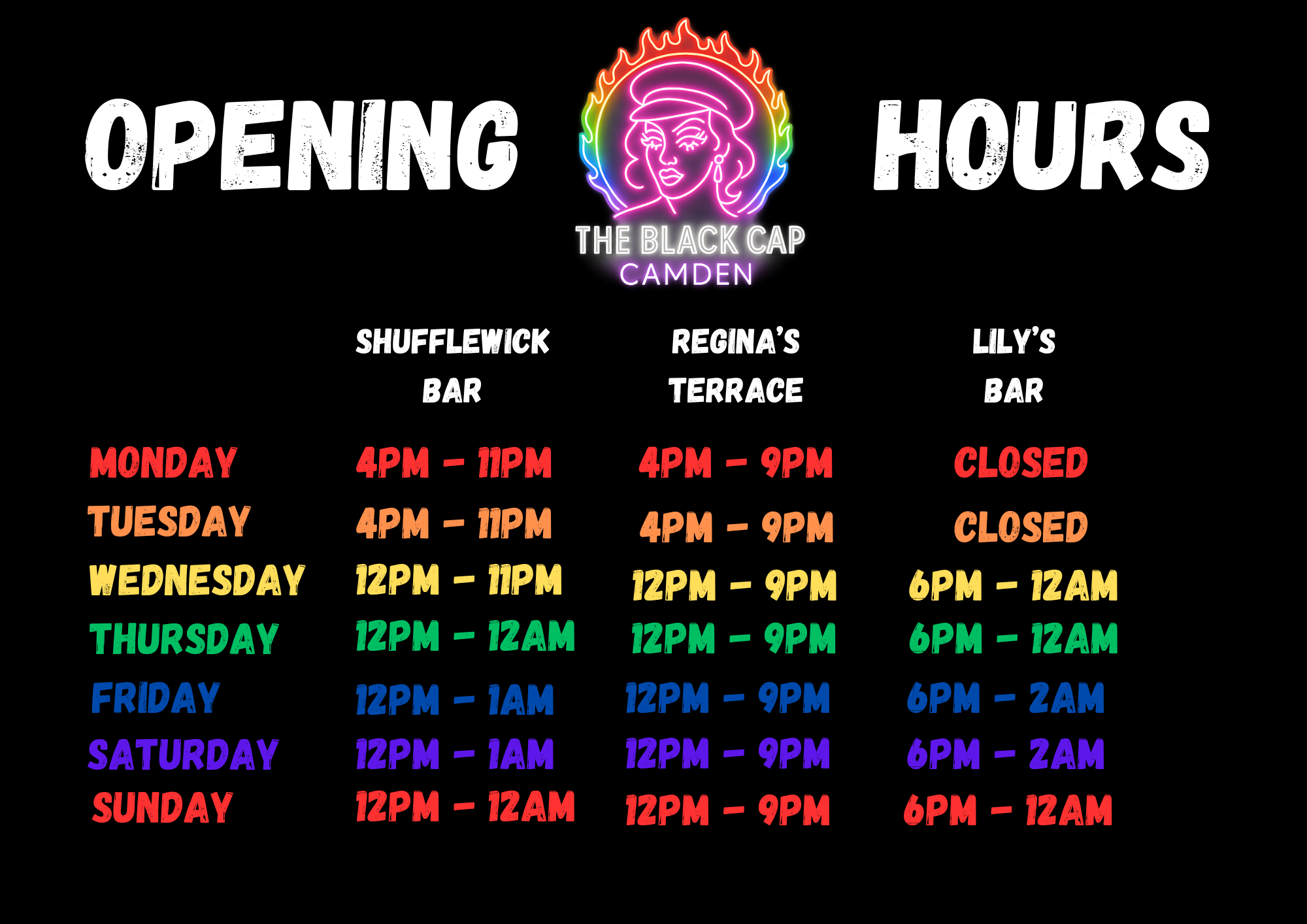 OPENING HOURS

THE BLACK CAP
CAMDEN

| | SHUFFLEWICK BAR | REGINA'S TERRACE | LILY'S BAR |
|---|---|---|---|
| MONDAY | 4PM - 11PM | 4PM - 9PM | CLOSED |
| TUESDAY | 4PM - 11PM | 4PM - 9PM | CLOSED |
| WEDNESDAY | 12PM - 11PM | 12PM - 9PM | 6PM - 12AM |
| THURSDAY | 12PM - 12AM | 12PM - 9PM | 6PM - 12AM |
| FRIDAY | 12PM - 1AM | 12PM - 9PM | 6PM - 2AM |
| SATURDAY | 12PM - 1AM | 12PM - 9PM | 6PM - 2AM |
| SUNDAY | 12PM - 12AM | 12PM - 9PM | 6PM - 12AM |